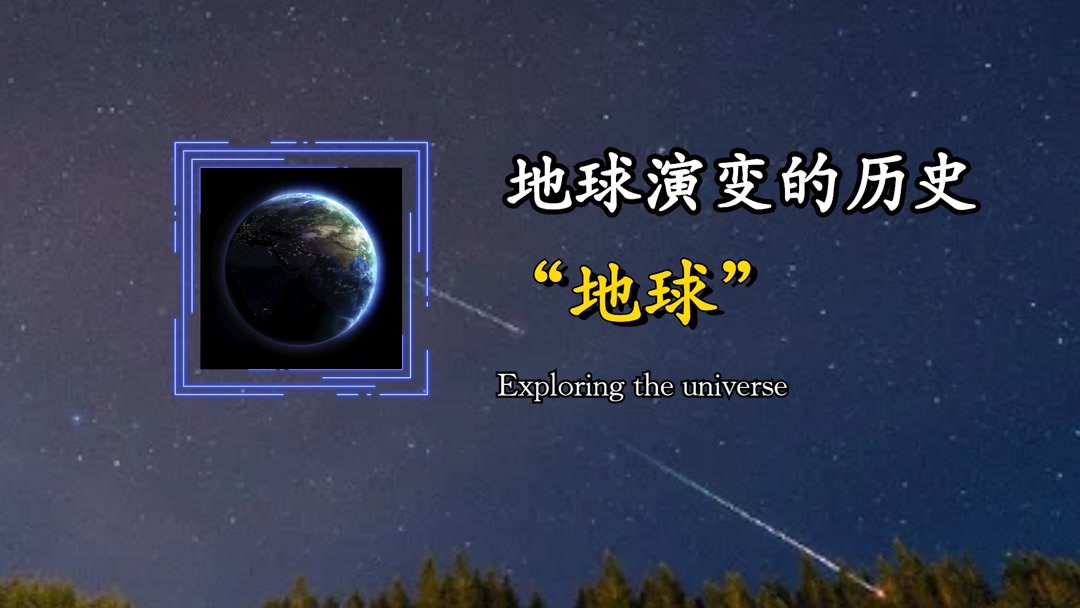 地球演变的历史

“地球”

Exploring the universe